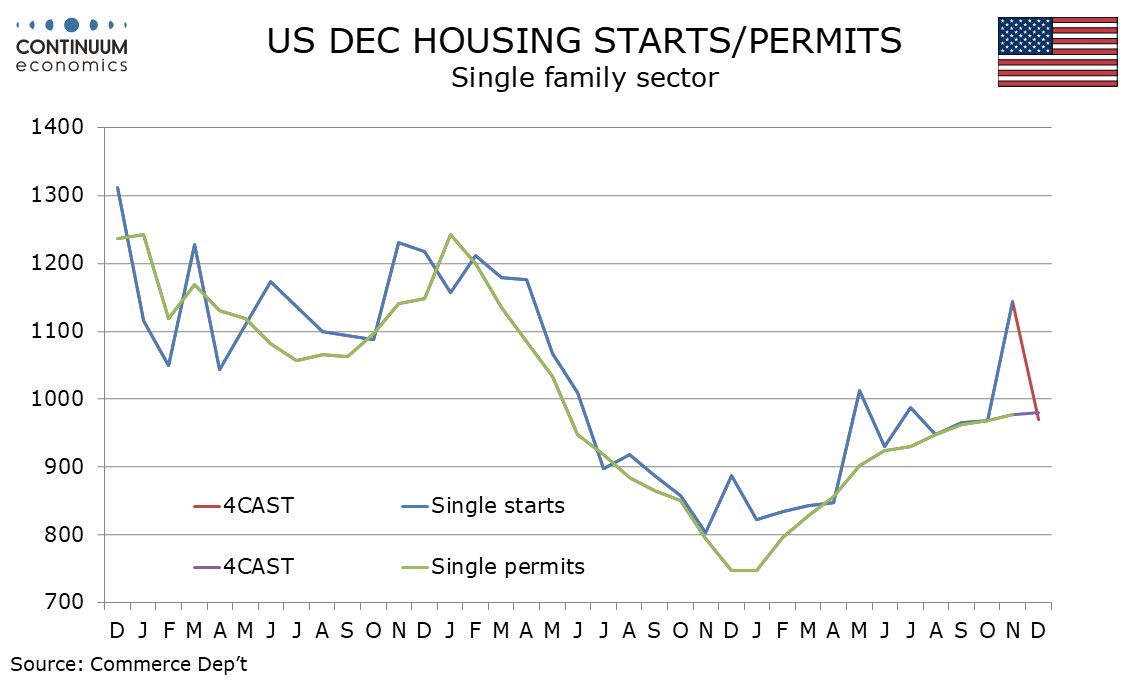 CONTINUUM
economics

US DEC HOUSING STARTS/PERMITS
Single family sector

1400
1300
1200
1100
1000
900
800
700

4CAST
Single starts
4CAST
Single permits

D J F M A M J J A S O N D J F M A M J J A S O N D J F M A M J J A S O N D

Source: Commerce Dep't